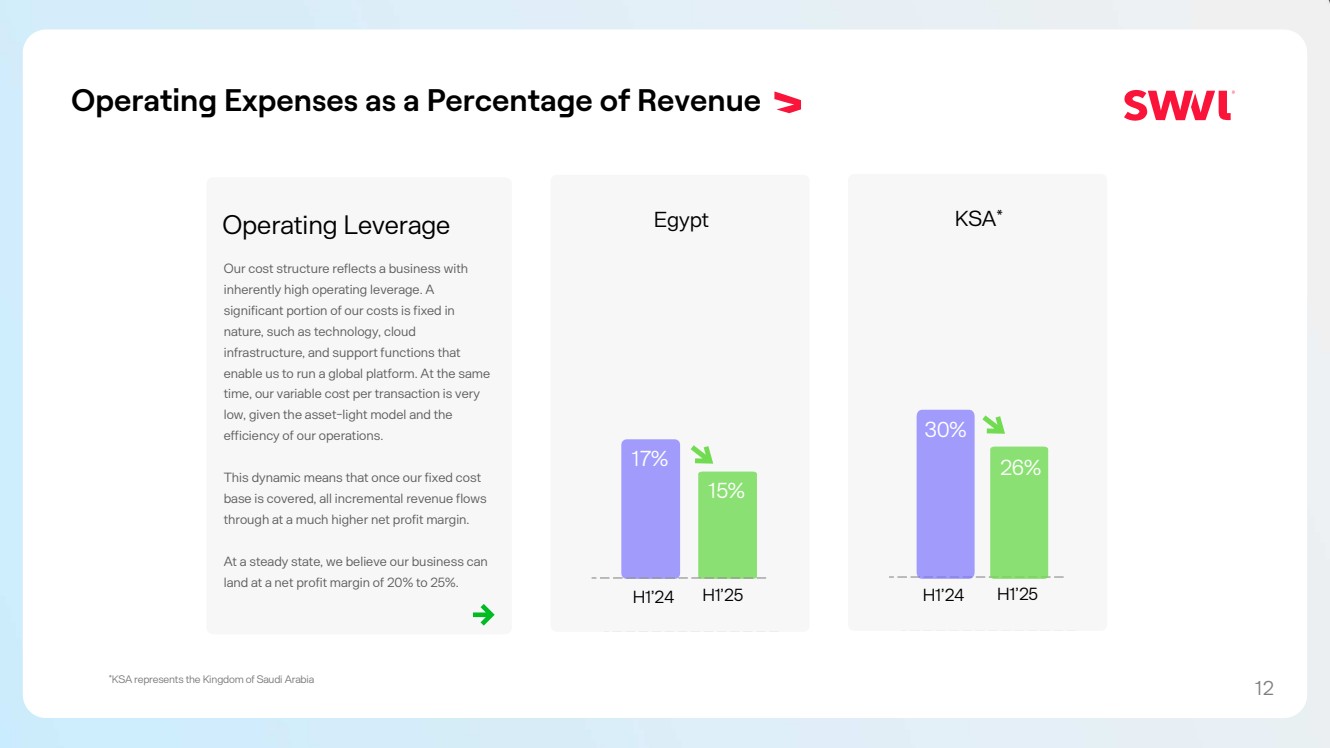 Operating Expenses as a Percentage of Revenue

SWVL

Operating Leverage

Our cost structure reflects a business with inherently high operating leverage. A significant portion of our costs is fixed in nature, such as technology, cloud infrastructure, and support functions that enable us to run a global platform. At the same time, our variable cost per transaction is very low, given the asset-light model and the efficiency of our operations.

This dynamic means that once our fixed cost base is covered, all incremental revenue flows through at a much higher net profit margin.

At a steady state, we believe our business can land at a net profit margin of 20% to 25%.

Egypt

17%

15%

H1'24 H1'25

KSA*

30%

26%

H1'24 H1'25

*KSA represents the Kingdom of Saudi Arabia

12